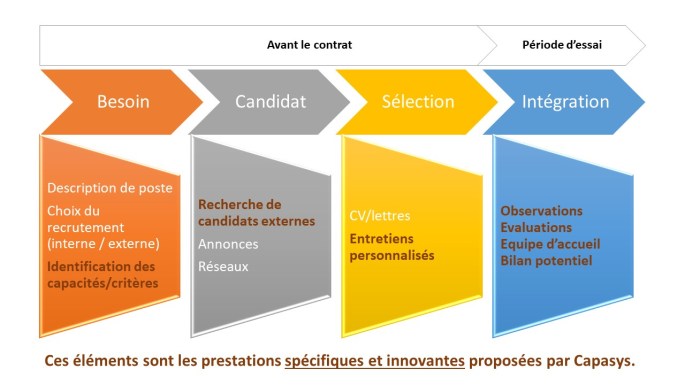 Avant le contrat

Période d'essai

Besoin

Candidat

Sélection

Intégration

Description de poste
Choix du recrutement (interne / externe)
Identification des capacités/critères

Recherche de candidats externes
Annonces
Réseaux

CV/lettres
Entretiens personnalisés

Observations
Evaluations
Equipe d'accueil
Bilan potentiel

Ces éléments sont les prestations spécifiques et innovantes proposées par Capasys.